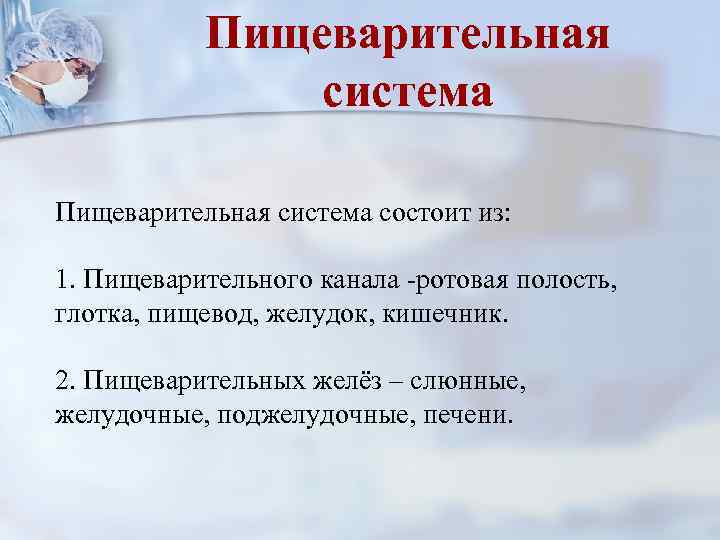 Пищеварительная система

Пищеварительная система состоит из:

1. Пищеварительного канала -ротовая полость, глотка, пищевод, желудок, кишечник.

2. Пищеварительных желёз – слюнные, желудочные, поджелудочные, печени.